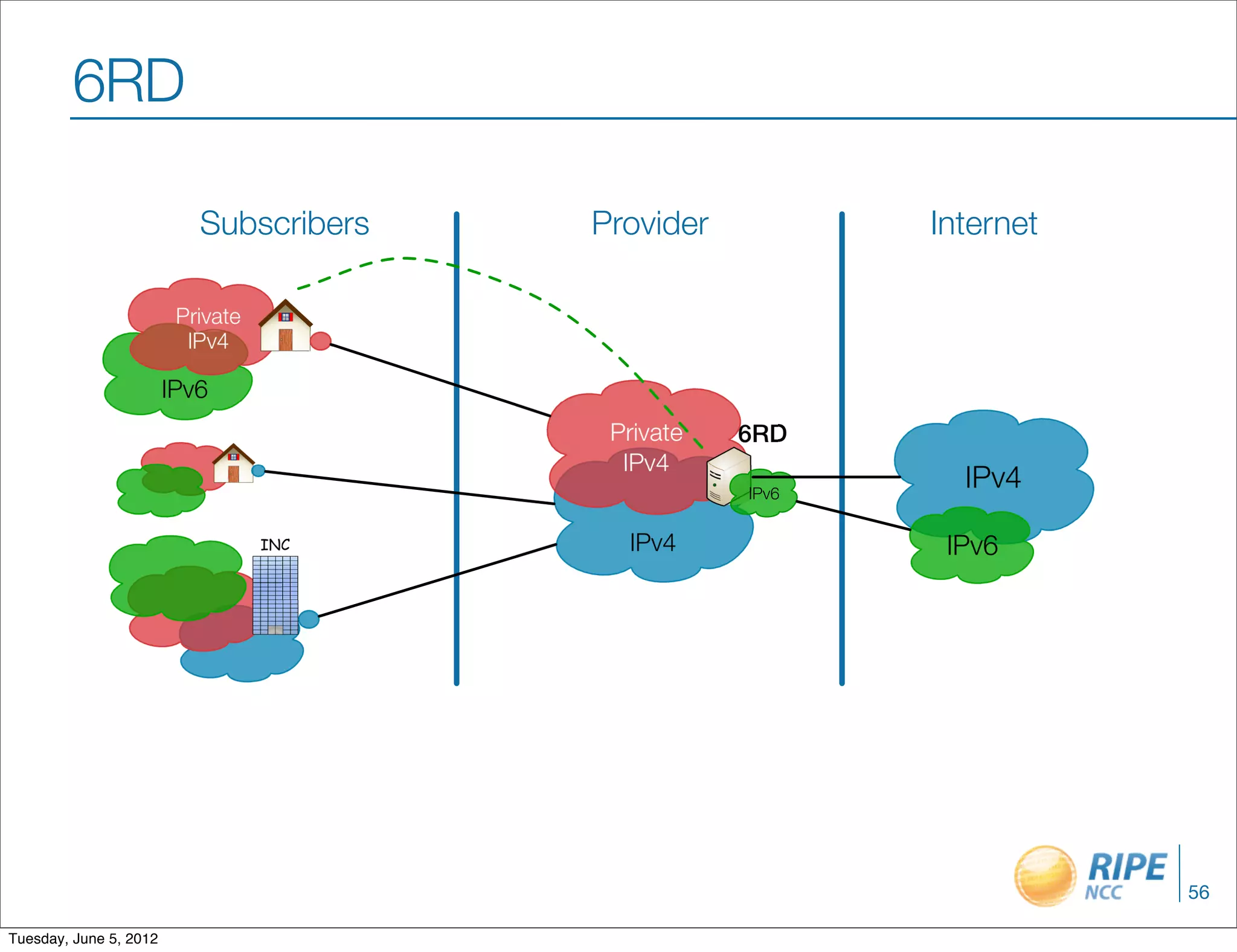 6RD

Subscribers

Provider

Internet

Private IPv4

IPv6

INC

Private IPv4

6RD

IPv6

IPv4

IPv4

IPv6

RIPE NCC

56

Tuesday, June 5, 2012